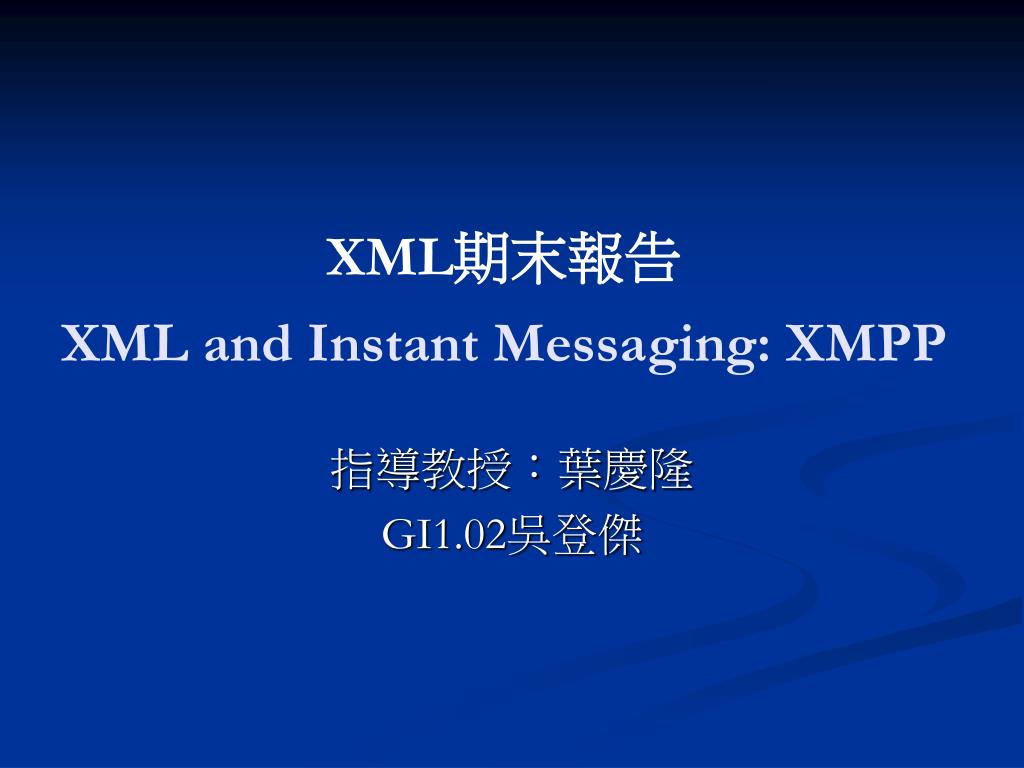 XML期末報告
XML and Instant Messaging: XMPP

指導教授：葉慶隆
GI1.02吳登傑